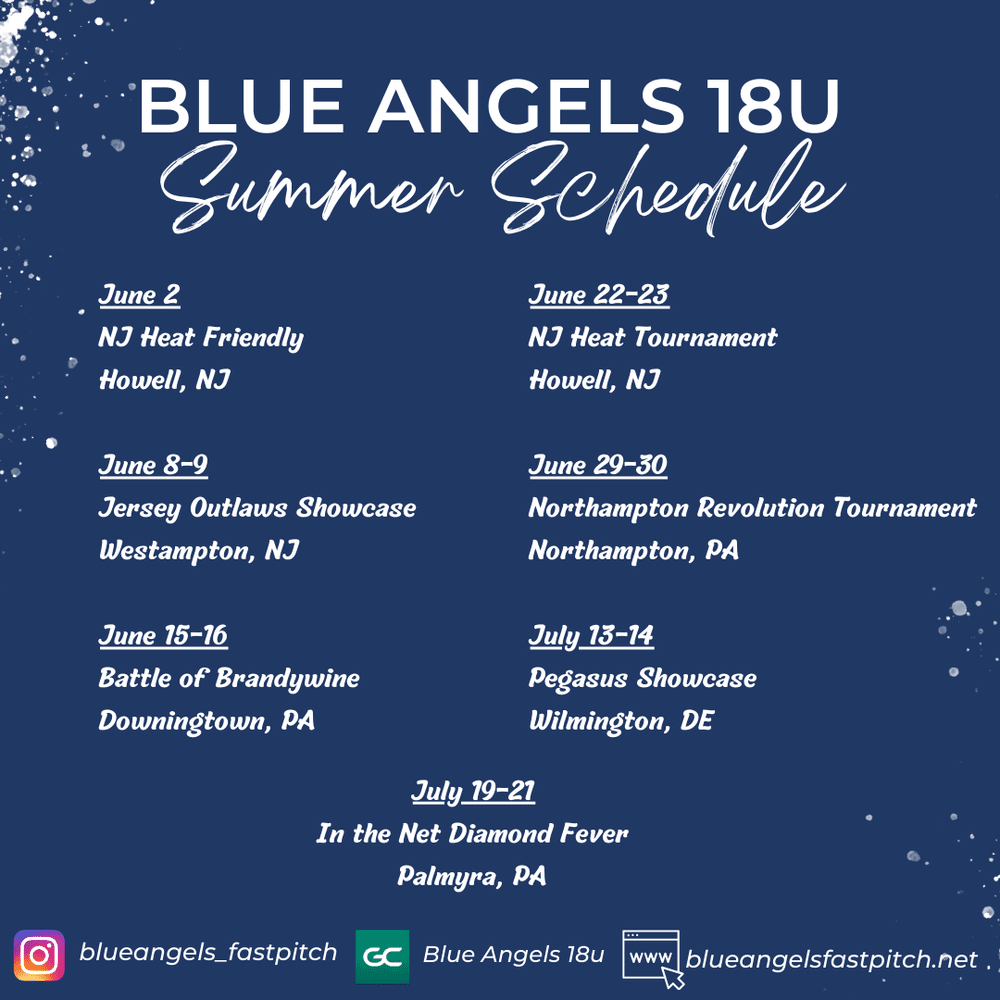 BLUE ANGELS 18U
Summer Schedule

June 2
NJ Heat Friendly
Howell, NJ

June 8-9
Jersey Outlaws Showcase
Westampton, NJ

June 15-16
Battle of Brandywine
Downingtown, PA

June 22-23
NJ Heat Tournament
Howell, NJ

June 29-30
Northampton Revolution Tournament
Northampton, PA

July 13-14
Pegasus Showcase
Wilmington, DE

July 19-21
In the Net Diamond Fever
Palmyra, PA

blueangels_fastpitch GC Blue Angels 18u www blueangelsfastpitch.net